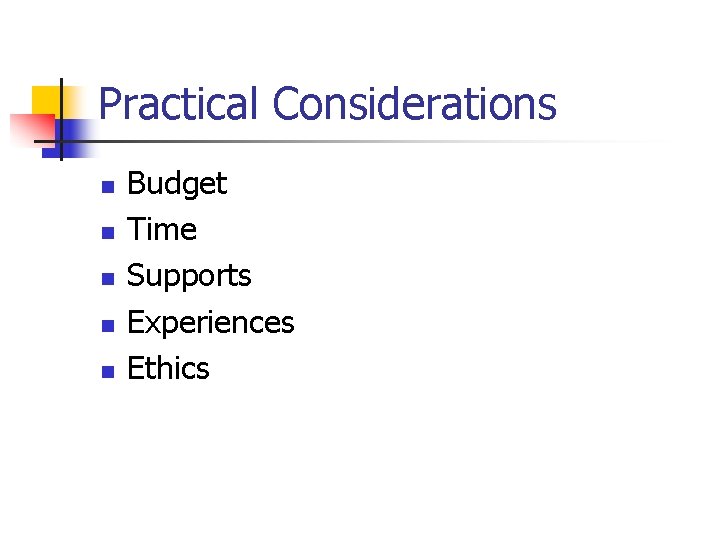 Practical Considerations

- Budget
- Time
- Supports
- Experiences
- Ethics